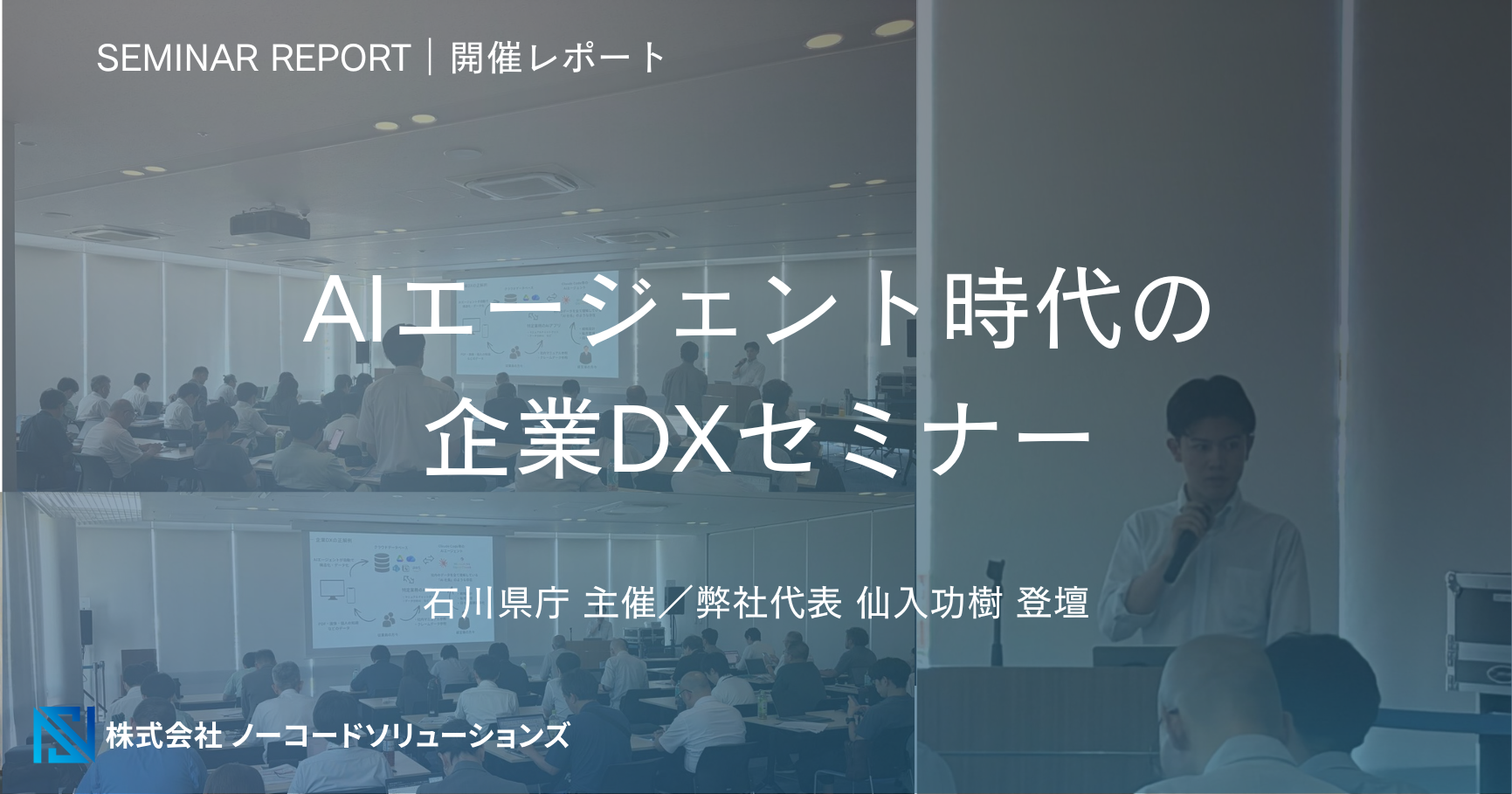 SEMINAR REPORT｜開催レポート

AIエージェント時代の
企業DXセミナー

石川県庁 主催／弊社代表 仙入功樹 登壇

株式会社 ノーコードソリューションズ